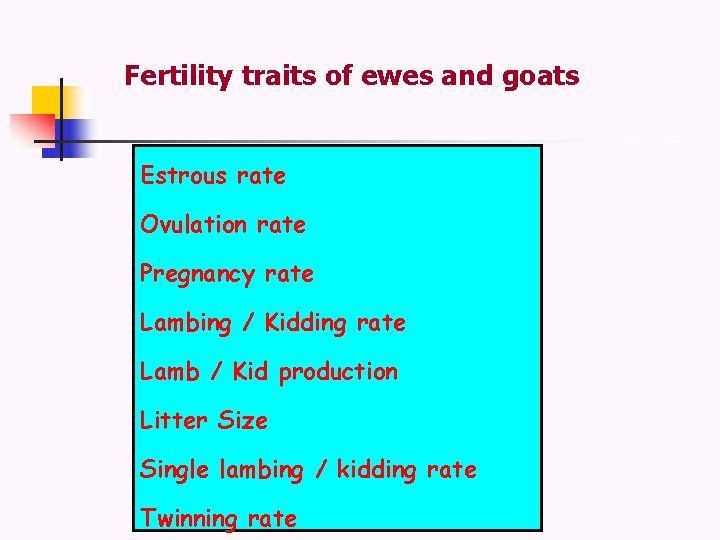 Fertility traits of ewes and goats

Estrous rate

Ovulation rate

Pregnancy rate

Lambing / Kidding rate

Lamb / Kid production

Litter Size

Single lambing / kidding rate

Twinning rate